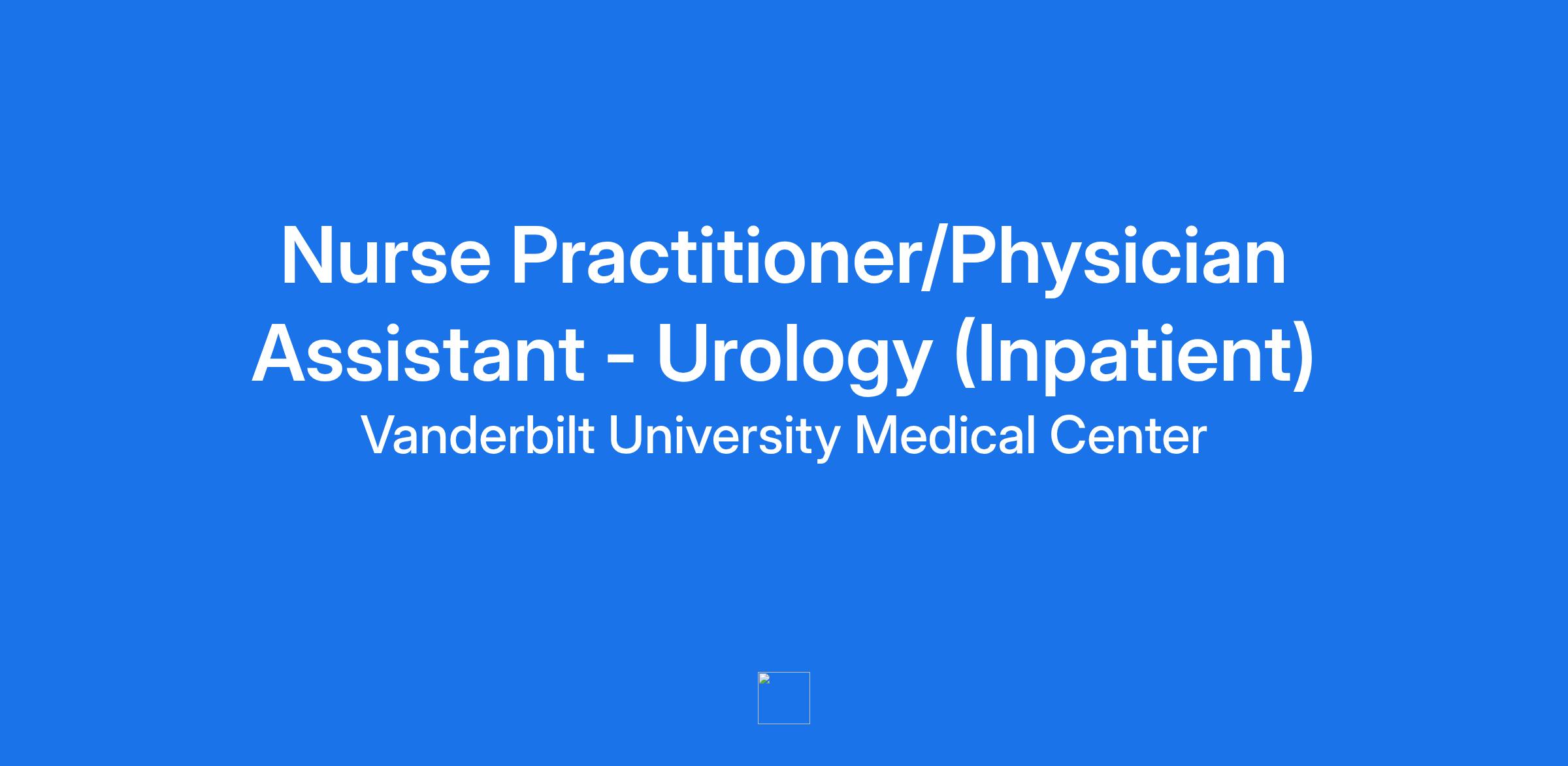 Nurse Practitioner/Physician Assistant - Urology (Inpatient)

Vanderbilt University Medical Center